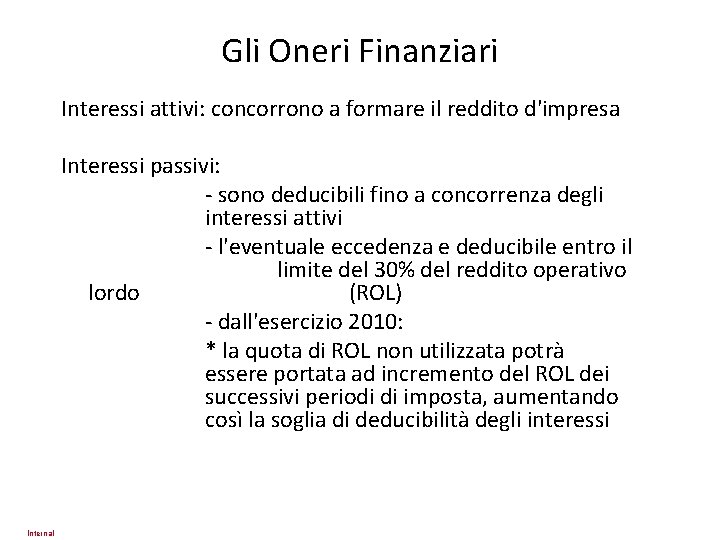 Gli Oneri Finanziari

Interessi attivi: concorrono a formare il reddito d'impresa

Interessi passivi:

- sono deducibili fino a concorrenza degli interessi attivi

- l'eventuale eccedenza e deducibile entro il limite del 30% del reddito operativo lordo (ROL)

- dall'esercizio 2010:

* la quota di ROL non utilizzata potrà essere portata ad incremento del ROL dei successivi periodi di imposta, aumentando così la soglia di deducibilità degli interessi

Internal